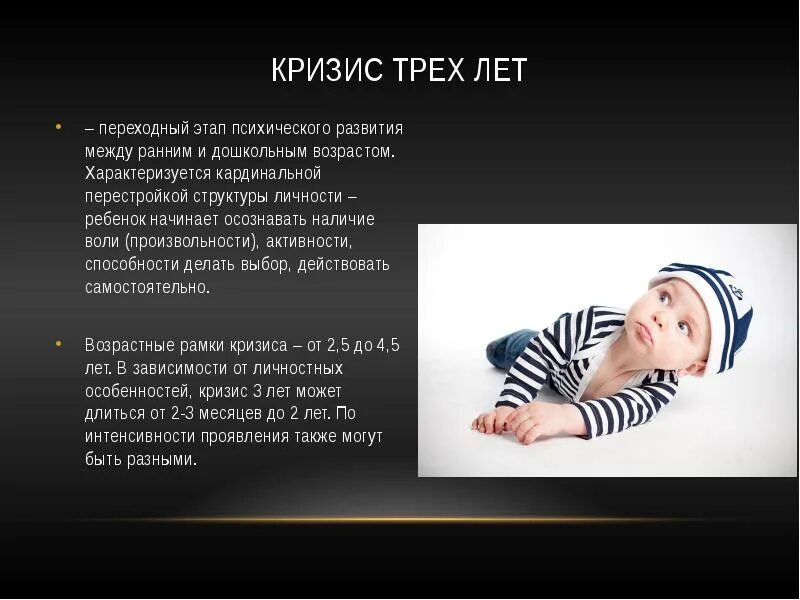 КРИЗИС ТРЕХ ЛЕТ

• – переходный этап психического развития между ранним и дошкольным возрастом. Характеризуется кардинальной перестройкой структуры личности – ребенок начинает осознавать наличие воли (произвольности), активности, способности делать выбор, действовать самостоятельно.

• Возрастные рамки кризиса – от 2,5 до 4,5 лет. В зависимости от личностных особенностей, кризис 3 лет может длиться от 2-3 месяцев до 2 лет. По интенсивности проявления также могут быть разными.